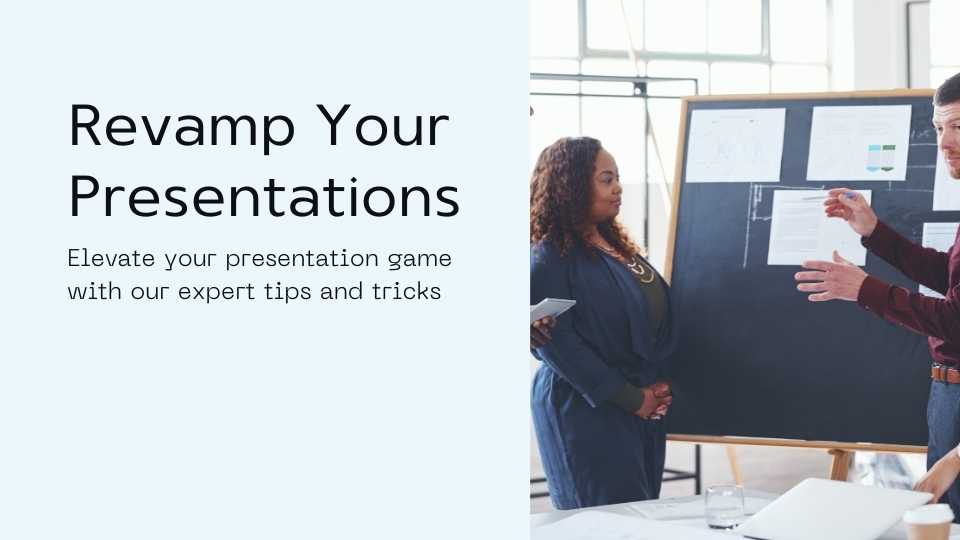 Revamp Your Presentations

Elevate your presentation game with our expert tips and tricks